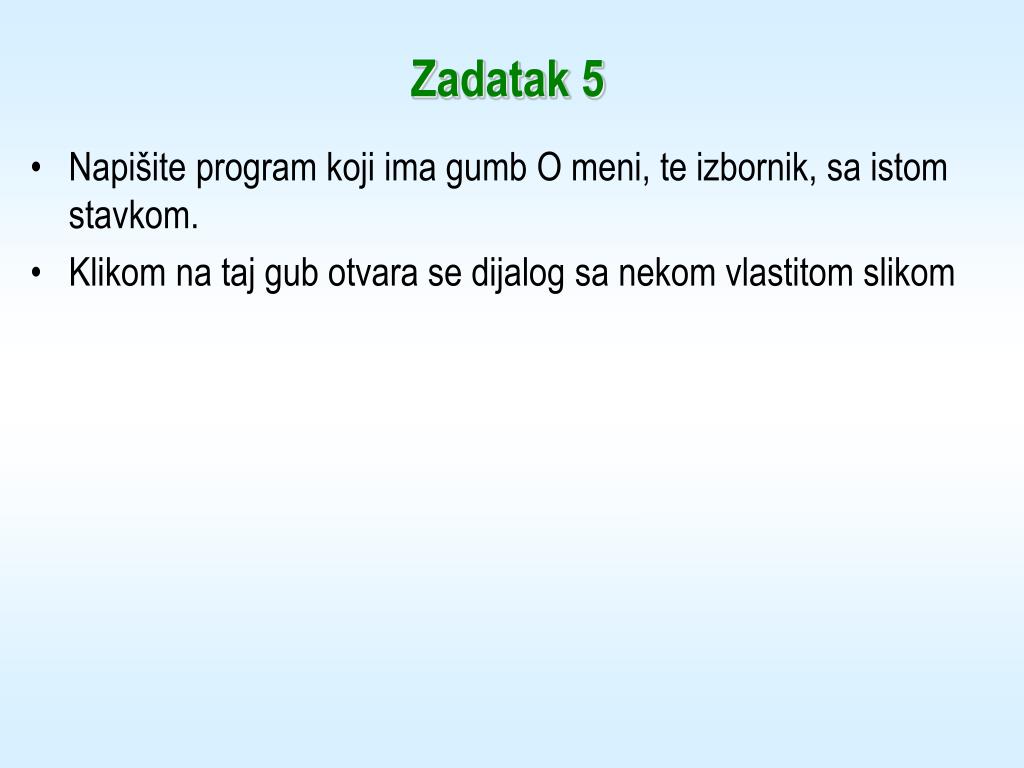 Zadatak 5

• Napišite program koji ima gumb O meni, te izbornik, sa istom stavkom.
• Klikom na taj gub otvara se dijalog sa nekom vlastitom slikom